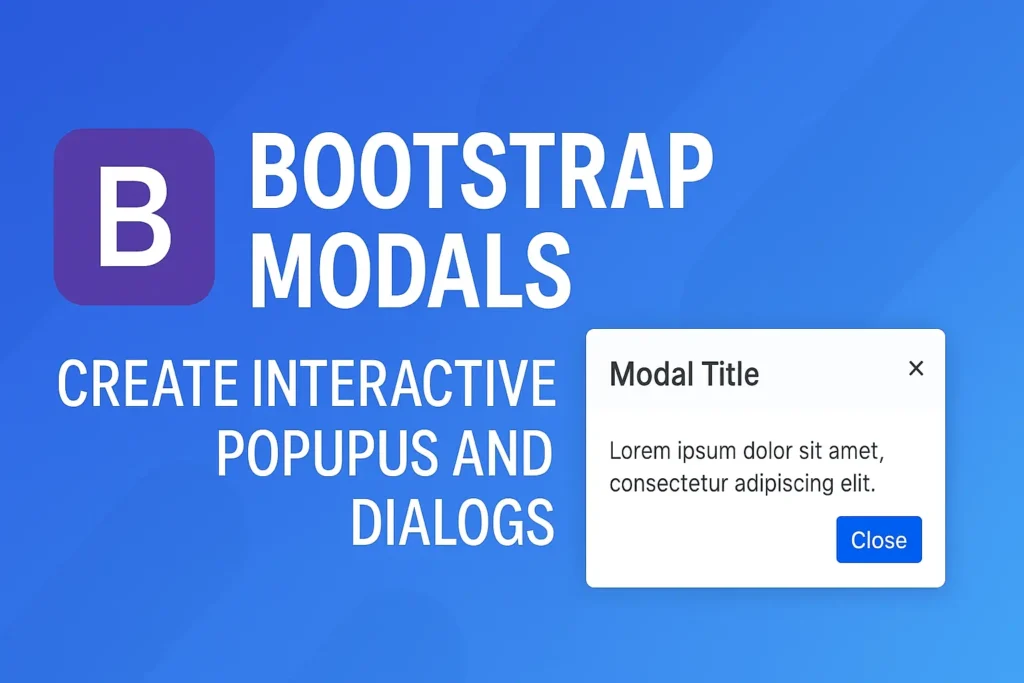 B

BOOTSTRAP MODALS

CREATE INTERACTIVE POPUPUS AND DIALOGS

Modal Title

×

Lorem ipsum dolor sit amet, consectetur adipiscing elit.

Close